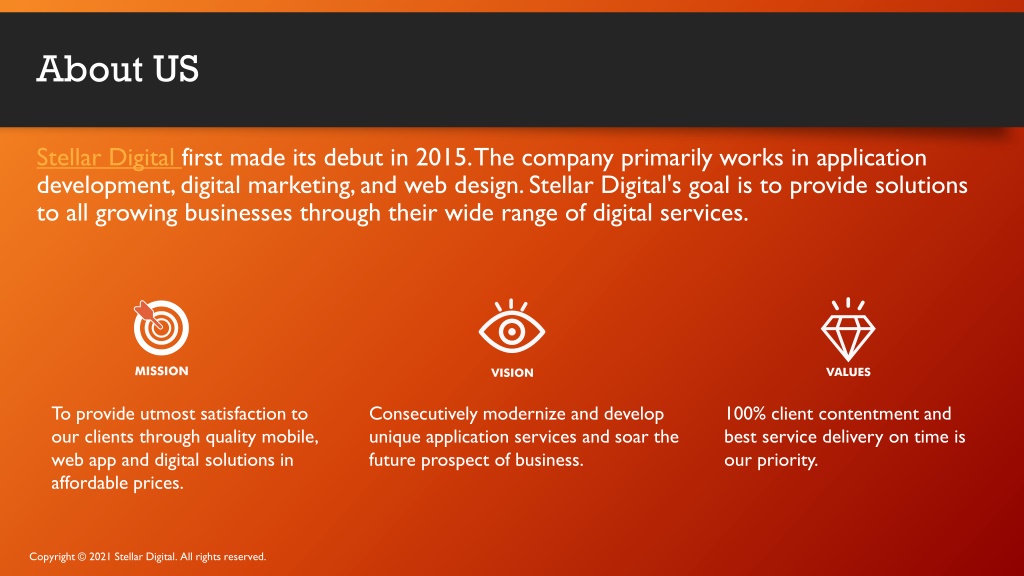 About US

Stellar Digital first made its debut in 2015. The company primarily works in application development, digital marketing, and web design. Stellar Digital's goal is to provide solutions to all growing businesses through their wide range of digital services.

MISSION

To provide utmost satisfaction to our clients through quality mobile, web app and digital solutions in affordable prices.

VISION

Consecutively modernize and develop unique application services and soar the future prospect of business.

VALUES

100% client contentment and best service delivery on time is our priority.

Copyright © 2021 Stellar Digital. All rights reserved.